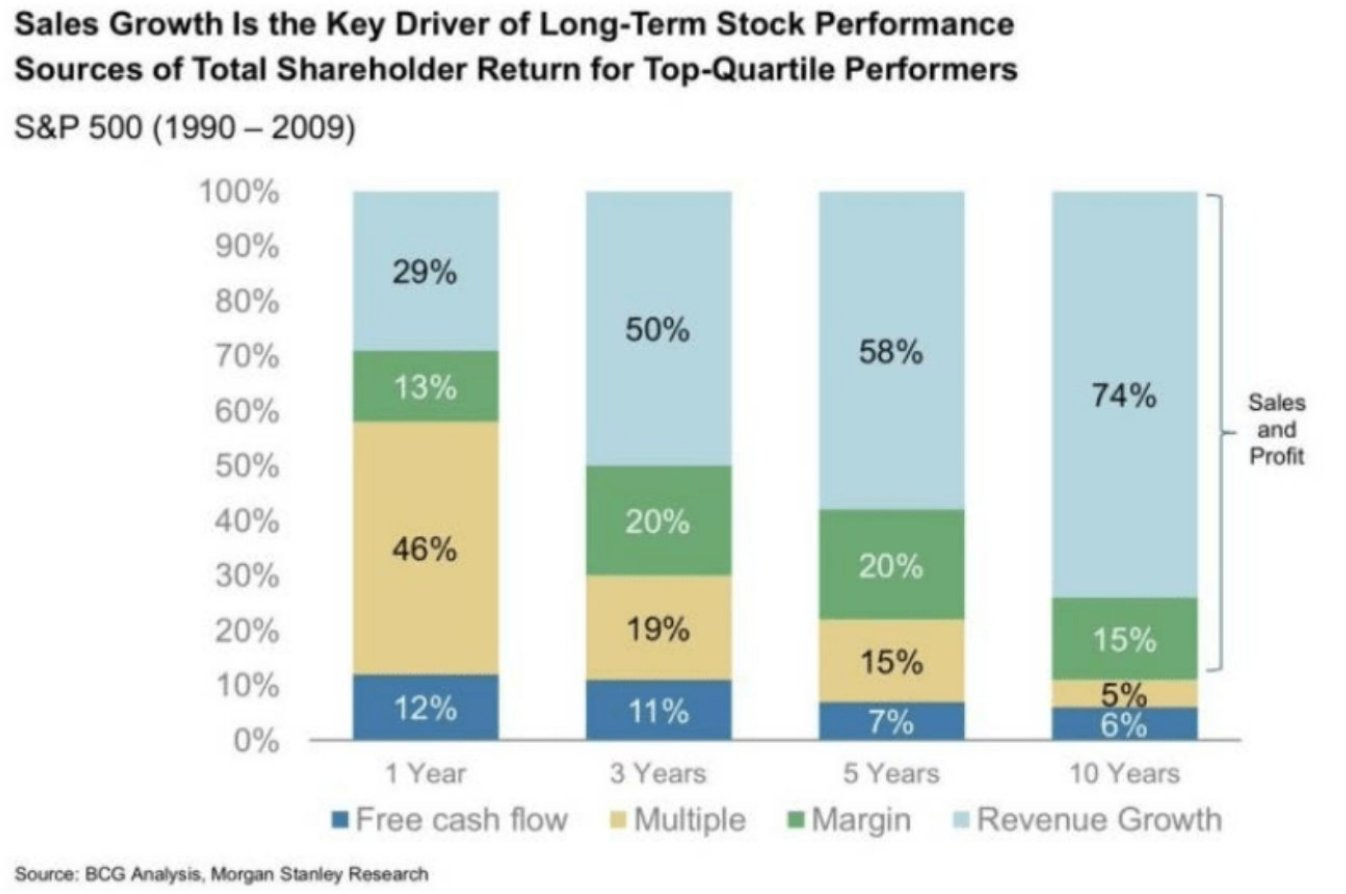 Sales Growth Is the Key Driver of Long-Term Stock Performance
Sources of Total Shareholder Return for Top-Quartile Performers

S&P 500 (1990 – 2009)

100%
90%
80%
70%
60%
50%
40%
30%
20%
10%
0%

29%
13%
46%
12%

50%
20%
19%
11%

58%
20%
15%
7%

74%
15%
5%
6%

Sales and Profit

1 Year
3 Years
5 Years
10 Years

Free cash flow
Multiple
Margin
Revenue Growth

Source: BCG Analysis, Morgan Stanley Research